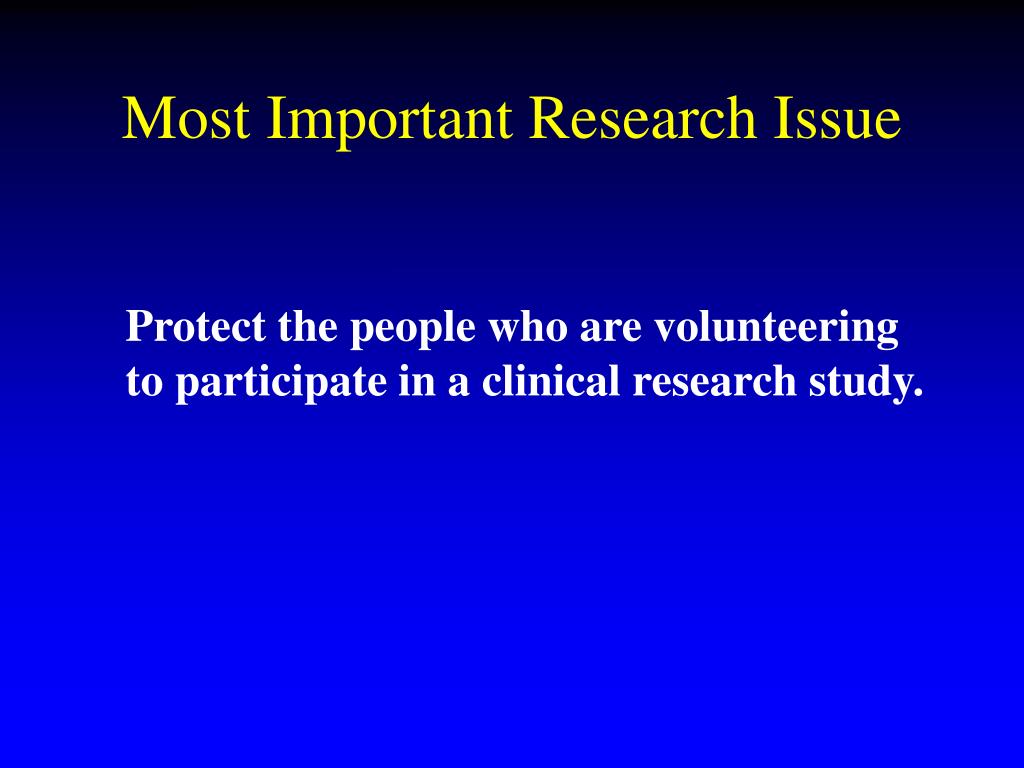 Most Important Research Issue

Protect the people who are volunteering to participate in a clinical research study.